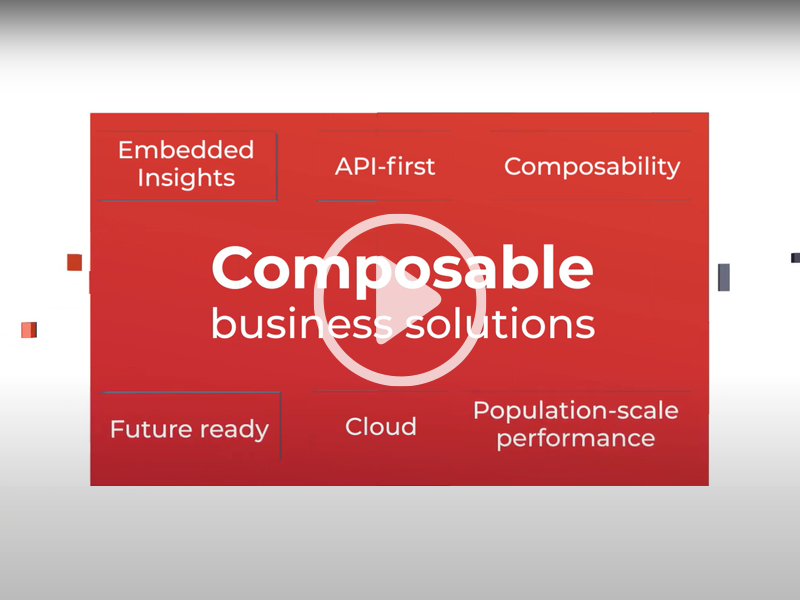 Embedded Insights

API-first

Composability

Composable
business solutions

Future ready

Cloud

Population-scale performance